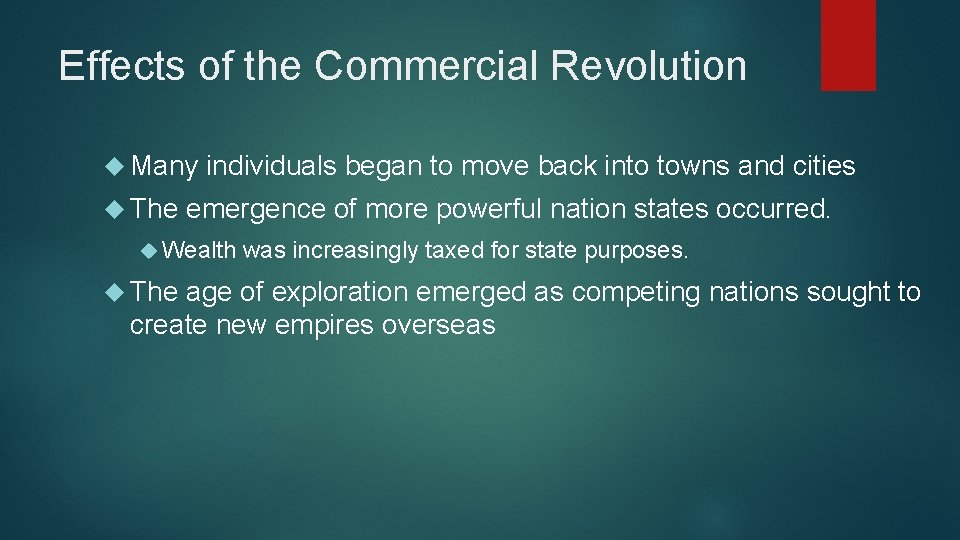 Effects of the Commercial Revolution

Many individuals began to move back into towns and cities

The emergence of more powerful nation states occurred.

Wealth was increasingly taxed for state purposes.

The age of exploration emerged as competing nations sought to create new empires overseas